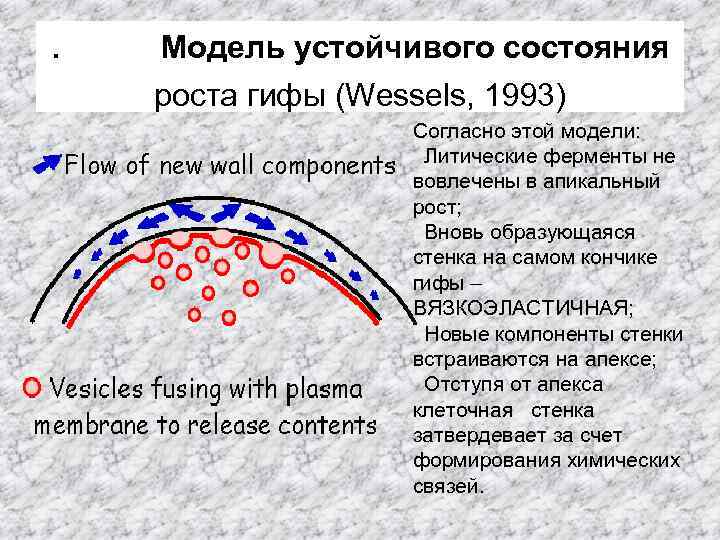 . Модель устойчивого состояния роста гифы (Wessels, 1993)

Flow of new wall components

Vesicles fusing with plasma membrane to release contents

Согласно этой модели:
Литические ферменты не вовлечены в апикальный рост;
Вновь образующаяся стенка на самом кончике гифы – ВЯЗКОЭЛАСТИЧНАЯ;
Новые компоненты стенки встраиваются на апексе;
Отступя от апекса клеточная стенка затвердевает за счет формирования химических связей.